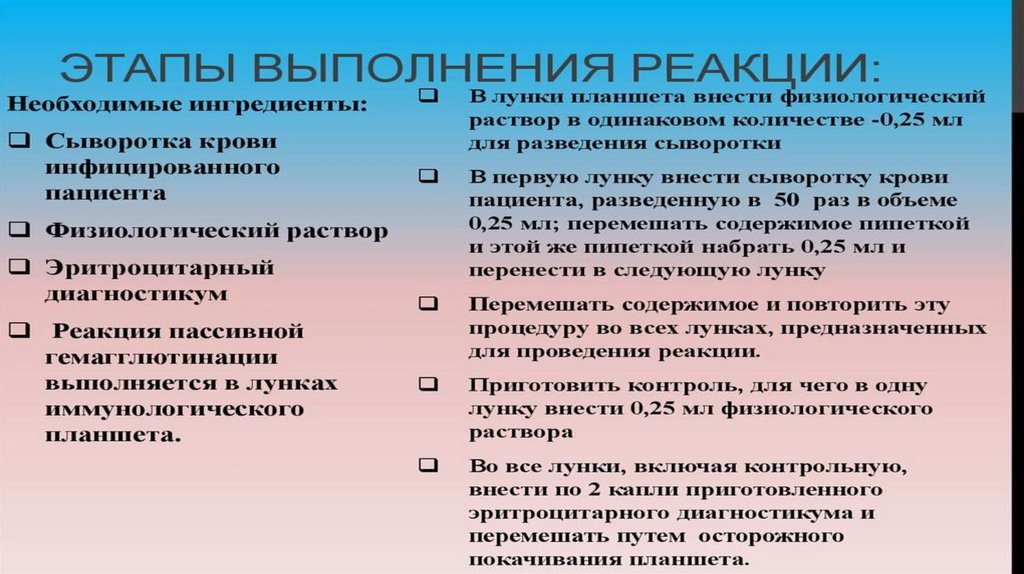 ЭТАПЫ ВЫПОЛНЕНИЯ РЕАКЦИИ:

Необходимые ингредиенты:

❑ Сыворотка крови инфицированного пациента

❑ Физиологический раствор

❑ Эритроцитарный диагностикум

❑ Реакция пассивной гемагглютинации выполняется в лунках иммунологического планшета.

❑ В лунки планшета внести физиологический раствор в одинаковом количестве -0,25 мл для разведения сыворотки

❑ В первую лунку внести сыворотку крови пациента, разведенную в 50 раз в объеме 0,25 мл; перемешать содержимое пипеткой и этой же пипеткой набрать 0,25 мл и перенести в следующую лунку

❑ Перемешать содержимое и повторить эту процедуру во всех лунках, предназначенных для проведения реакции.

❑ Приготовить контроль, для чего в одну лунку внести 0,25 мл физиологического раствора

❑ Во все лунки, включая контрольную, внести по 2 капли приготовленного эритроцитарного диагностикума и перемешать путем осторожного покачивания планшета.